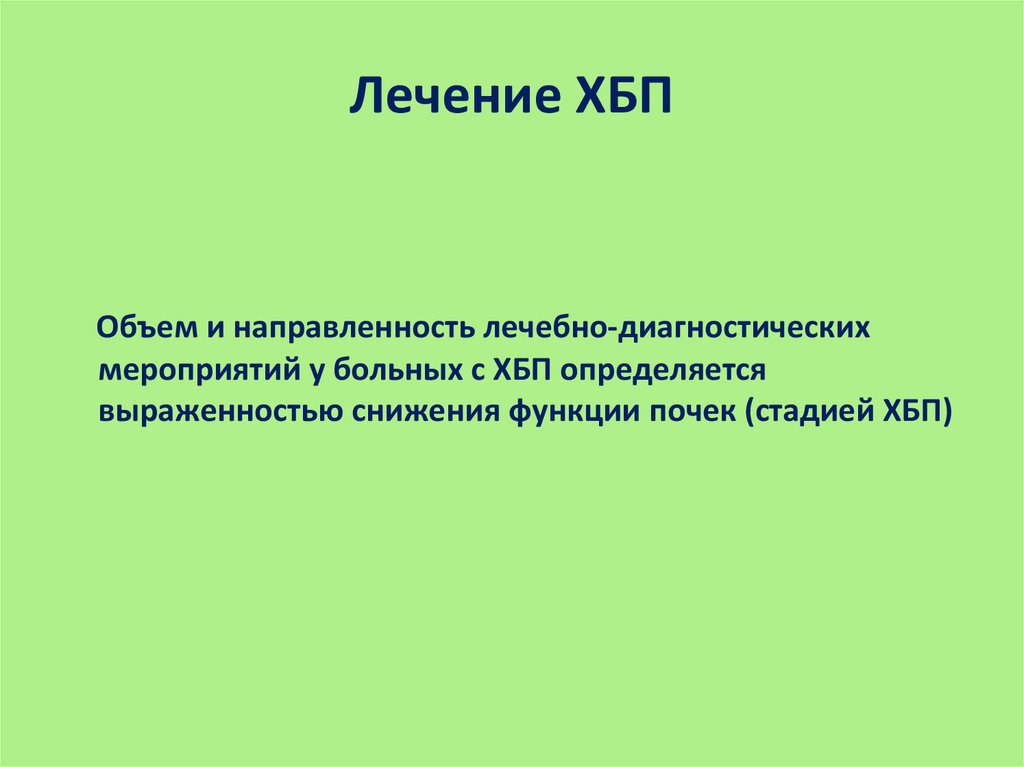 Лечение ХБП

Объем и направленность лечебно-диагностических мероприятий у больных с ХБП определяется выраженностью снижения функции почек (стадией ХБП)